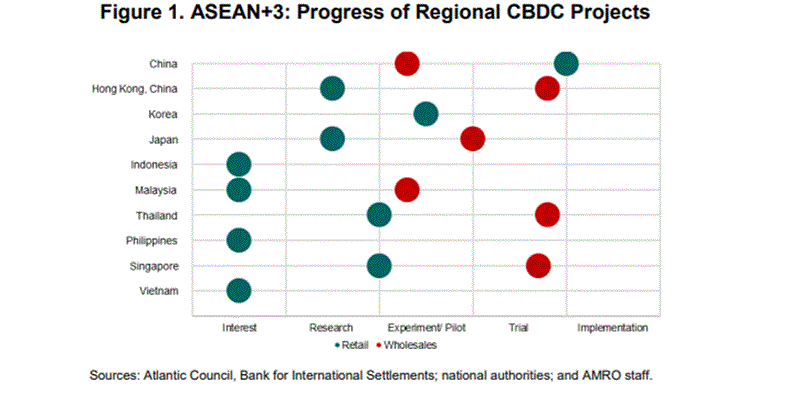 Figure 1. ASEAN+3: Progress of Regional CBDC Projects

China
Hong Kong, China
Korea
Japan
Indonesia
Malaysia
Thailand
Philippines
Singapore
Vietnam

Interest
Research
Experiment/ Pilot
Trial
Implementation

Retail
Wholesales

Sources: Atlantic Council, Bank for International Settlements; national authorities; and AMRO staff.